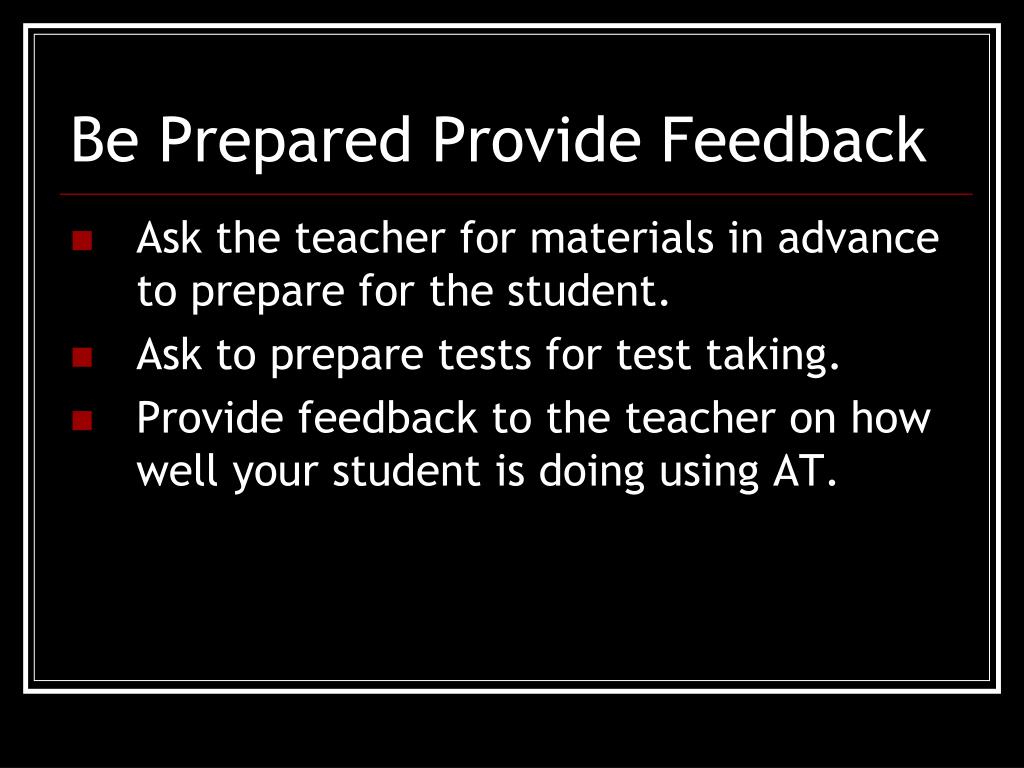 Be Prepared Provide Feedback

- Ask the teacher for materials in advance to prepare for the student.
- Ask to prepare tests for test taking.
- Provide feedback to the teacher on how well your student is doing using AT.